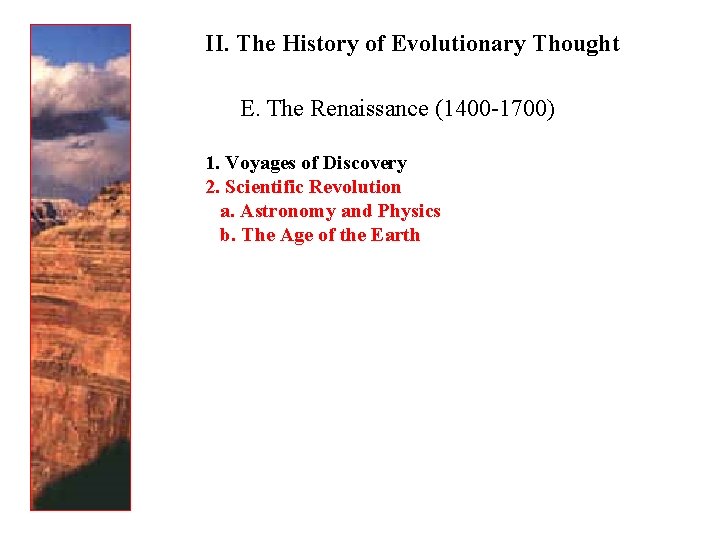 II. The History of Evolutionary Thought

E. The Renaissance (1400-1700)

1. Voyages of Discovery
2. Scientific Revolution
a. Astronomy and Physics
b. The Age of the Earth